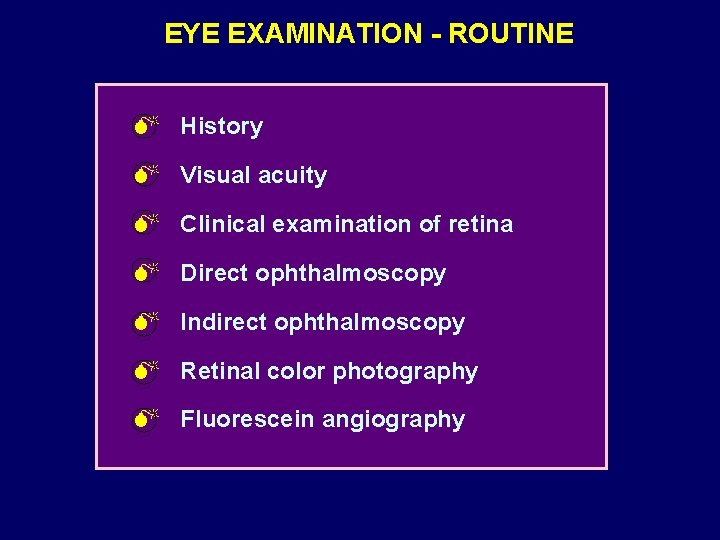 EYE EXAMINATION - ROUTINE

History

Visual acuity

Clinical examination of retina

Direct ophthalmoscopy

Indirect ophthalmoscopy

Retinal color photography

Fluorescein angiography